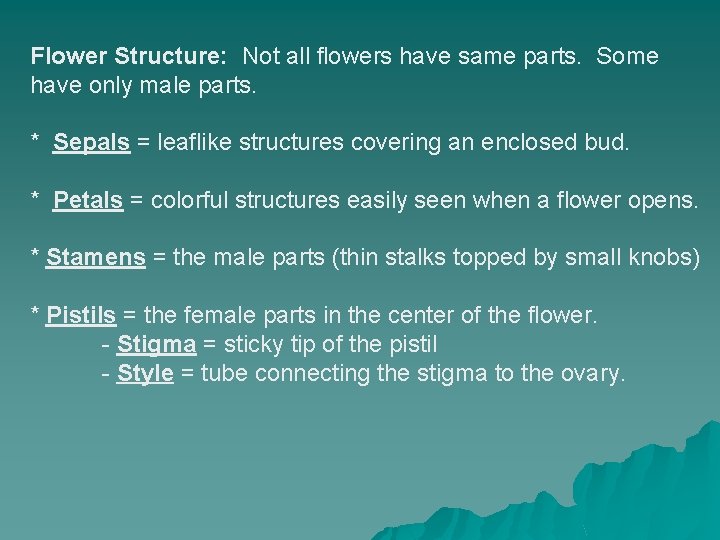 Flower Structure: Not all flowers have same parts. Some have only male parts.

* Sepals = leaflike structures covering an enclosed bud.

* Petals = colorful structures easily seen when a flower opens.

* Stamens = the male parts (thin stalks topped by small knobs)

* Pistils = the female parts in the center of the flower.
- Stigma = sticky tip of the pistil
- Style = tube connecting the stigma to the ovary.